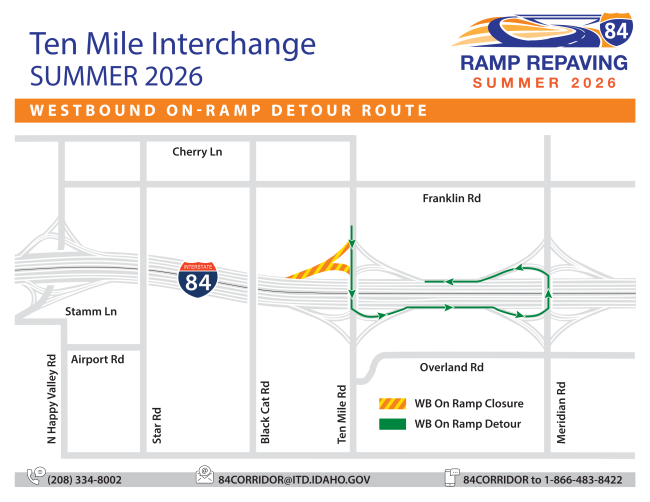 Ten Mile Interchange
SUMMER 2026

84
RAMP REPAVING
SUMMER 2026

WESTBOUND ON-RAMP DETOUR ROUTE

Cherry Ln

Franklin Rd

INTERSTATE
84

Stamm Ln

Airport Rd

Overland Rd

N Happy Valley Rd

Star Rd

Black Cat Rd

Ten Mile Rd

Meridian Rd

WB On Ramp Closure

WB On Ramp Detour

(208) 334-8002

84CORRIDOR@ITD.IDAHO.GOV

84CORRIDOR to 1-866-483-8422